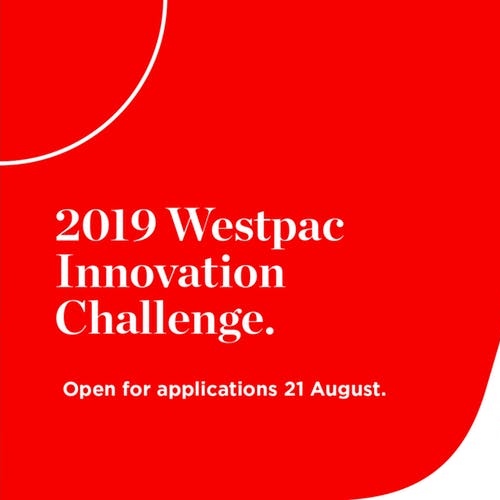 2019 Westpac Innovation Challenge.

Open for applications 21 August.